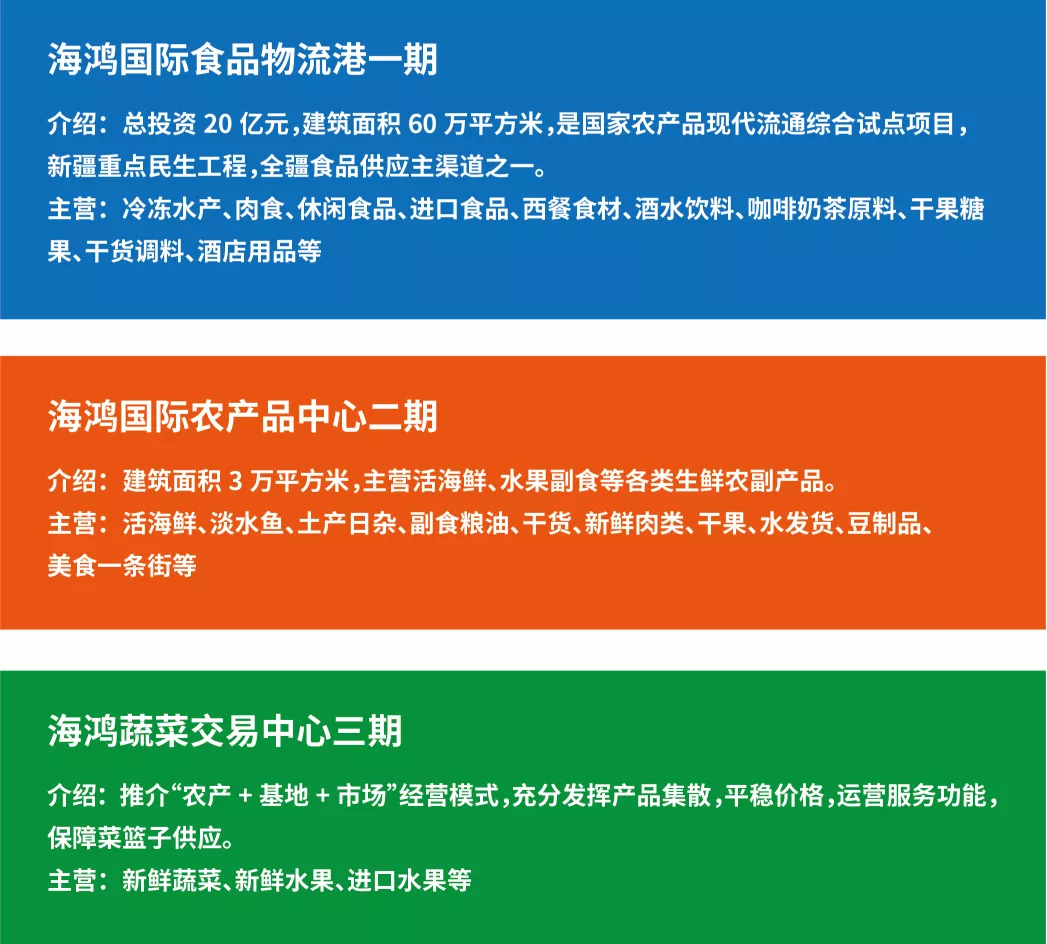 海鸿国际食品物流港一期

介绍：总投资 20 亿元，建筑面积 60 万平方米，是国家农产品现代流通综合试点项目，新疆重点民生工程，全疆食品供应主渠道之一。
主营：冷冻水产、肉食、休闲食品、进口食品、西餐食材、酒水饮料、咖啡奶茶原料、干果糖果、干货调料、酒店用品等

海鸿国际农产品中心二期

介绍：建筑面积 3 万平方米，主营活海鲜、水果副食等各类生鲜农副产品。
主营：活海鲜、淡水鱼、土产日杂、副食粮油、干货、新鲜肉类、干果、水发货、豆制品、美食一条街等

海鸿蔬菜交易中心三期

介绍：推介“农产 + 基地 + 市场”经营模式，充分发挥产品集散，平稳价格，运营服务功能，保障菜篮子供应。
主营：新鲜蔬菜、新鲜水果、进口水果等